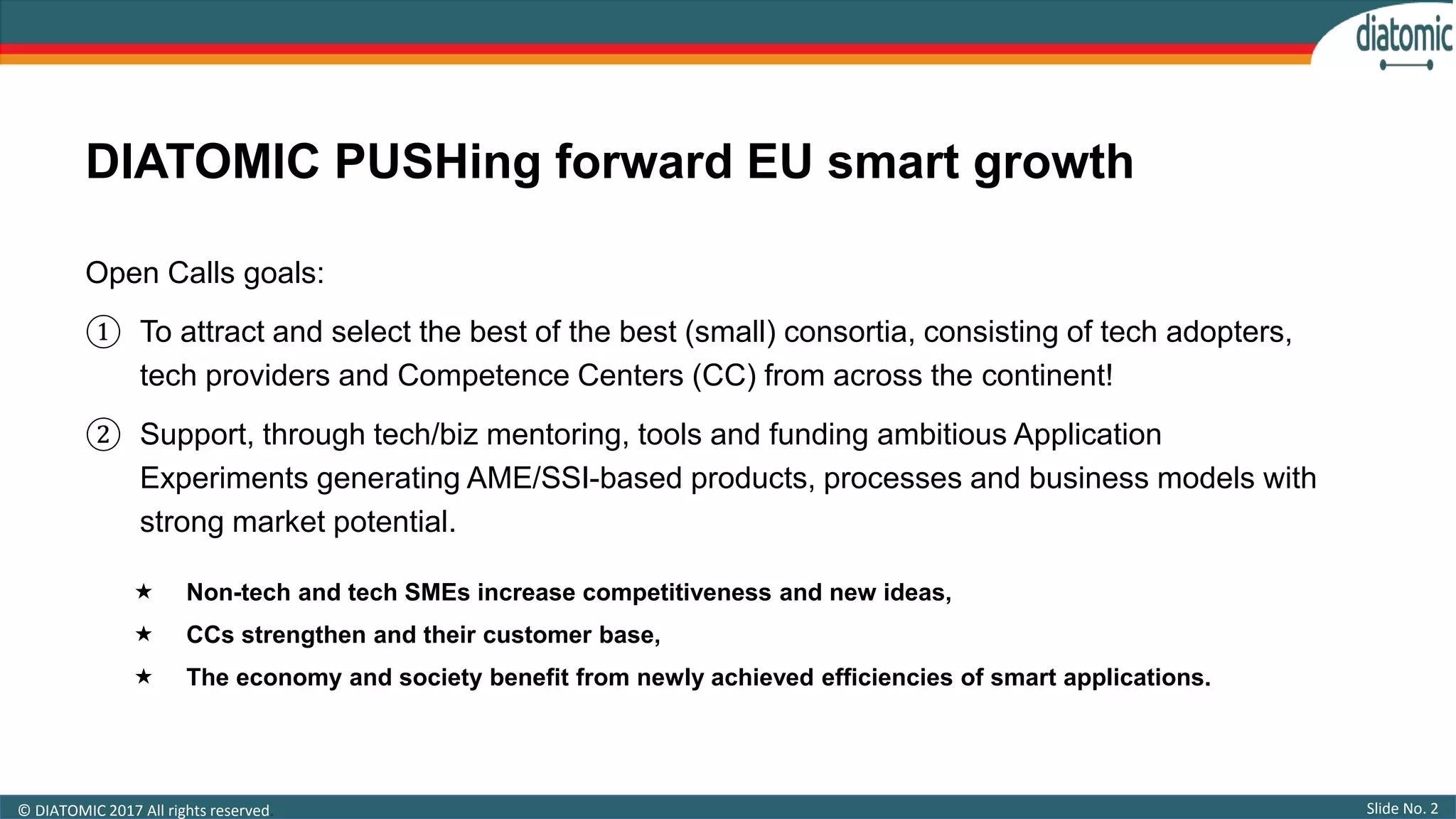 diatomic

DIATOMIC PUSHing forward EU smart growth

Open Calls goals:

① To attract and select the best of the best (small) consortia, consisting of tech adopters, tech providers and Competence Centers (CC) from across the continent!

② Support, through tech/biz mentoring, tools and funding ambitious Application Experiments generating AME/SSI-based products, processes and business models with strong market potential.

★ Non-tech and tech SMEs increase competitiveness and new ideas,

★ CCs strengthen and their customer base,

★ The economy and society benefit from newly achieved efficiencies of smart applications.

© DIATOMIC 2017 All rights reserved

Slide No. 2